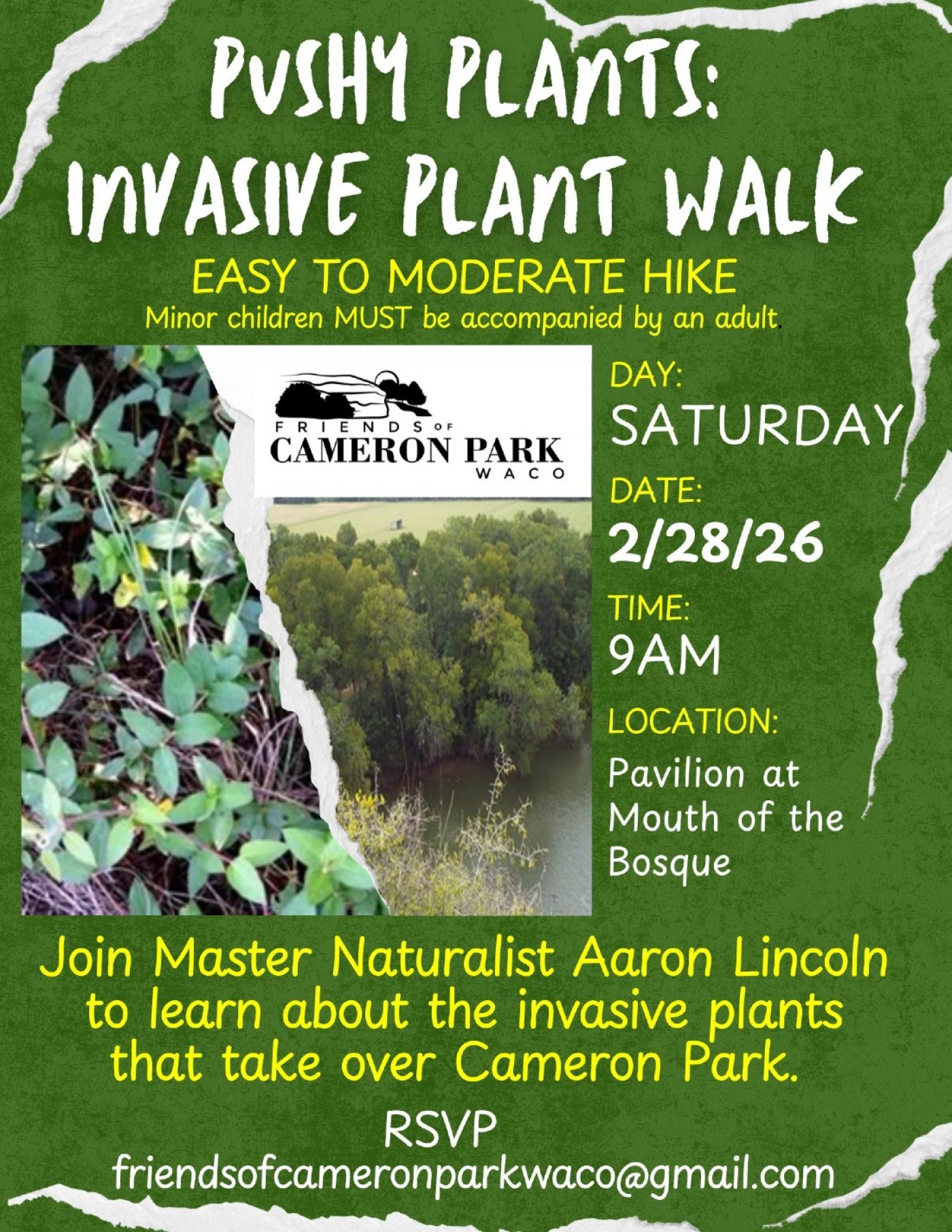 PUSHY PLANTS:
INVASIVE PLANT WALK

EASY TO MODERATE HIKE
Minor children MUST be accompanied by an adult.

FRIENDS OF
CAMERON PARK
WACO

DAY:
SATURDAY
DATE:
2/28/26
TIME:
9AM
LOCATION:
Pavilion at Mouth of the Bosque

Join Master Naturalist Aaron Lincoln to learn about the invasive plants that take over Cameron Park.

RSVP
friendsofcameronparkwaco@gmail.com